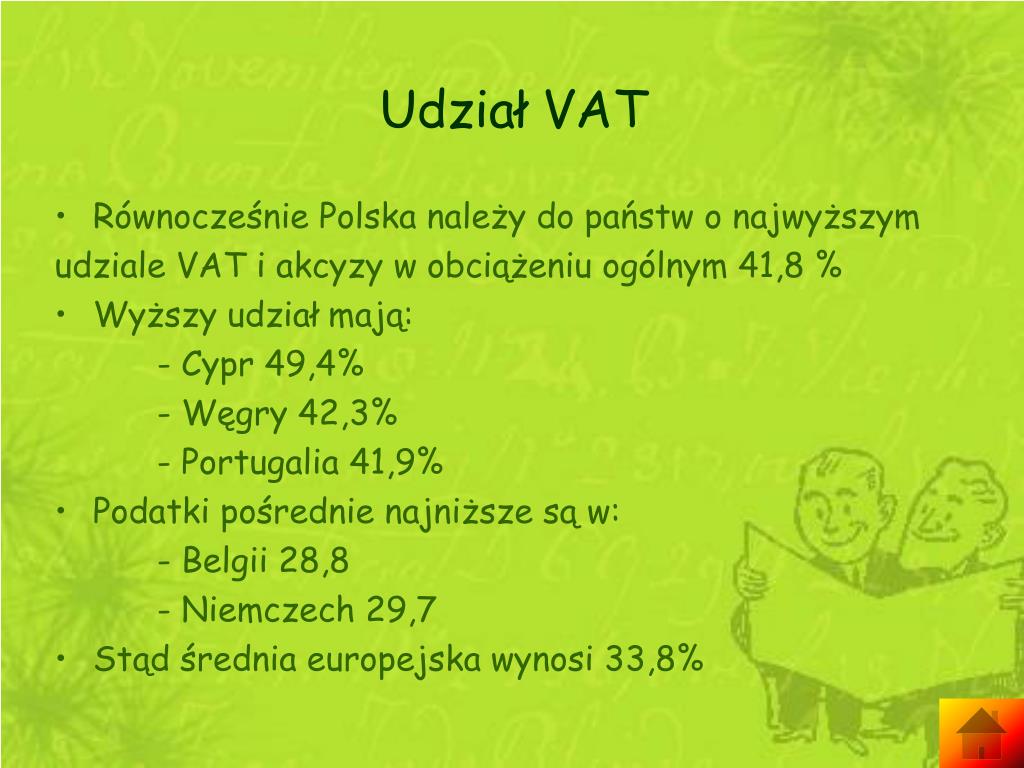 Udział VAT

• Równocześnie Polska należy do państw o najwyższym udziale VAT i akcyzy w obciążeniu ogólnym 41,8 %
• Wyższy udział mają:
- Cypr 49,4%
- Węgry 42,3%
- Portugalia 41,9%
• Podatki pośrednie najniższe są w:
- Belgii 28,8
- Niemczech 29,7
• Stąd średnia europejska wynosi 33,8%